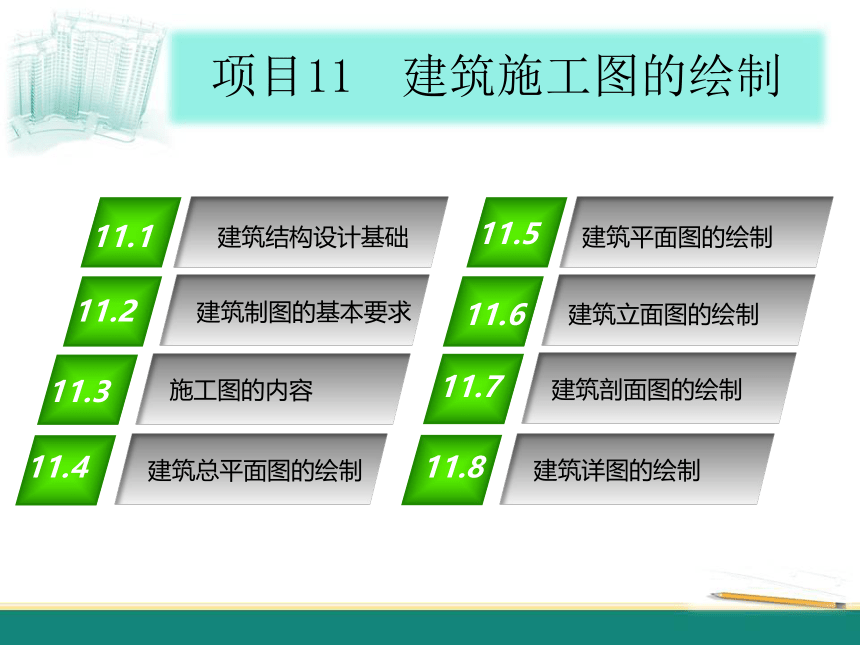 项目11　建筑施工图的绘制

11.1 建筑结构设计基础

11.2 建筑制图的基本要求

11.3 施工图的内容

11.4 建筑总平面图的绘制

11.5 建筑平面图的绘制

11.6 建筑立面图的绘制

11.7 建筑剖面图的绘制

11.8 建筑详图的绘制